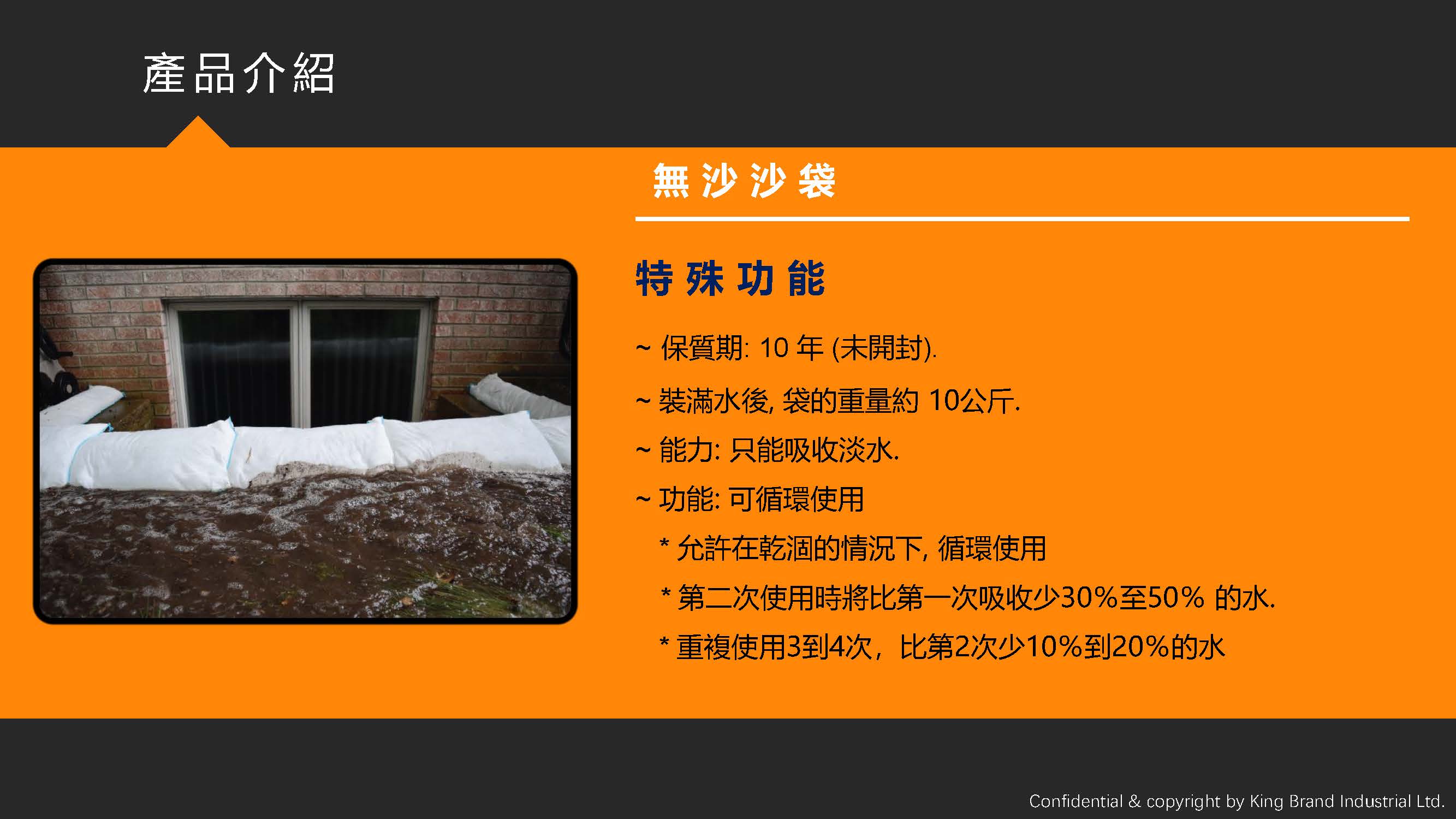 產品介紹

無沙沙袋

特殊功能

~ 保質期: 10 年 (未開封).

~ 裝滿水後, 袋的重量約 10公斤.

~ 能力: 只能吸收淡水.

~ 功能: 可循環使用

* 允許在乾涸的情況下, 循環使用

* 第二次使用時將比第一次吸收少30%至50% 的水.

* 重複使用3到4次，比第2次少10%到20%的水

Confidential & copyright by King Brand Industrial Ltd.